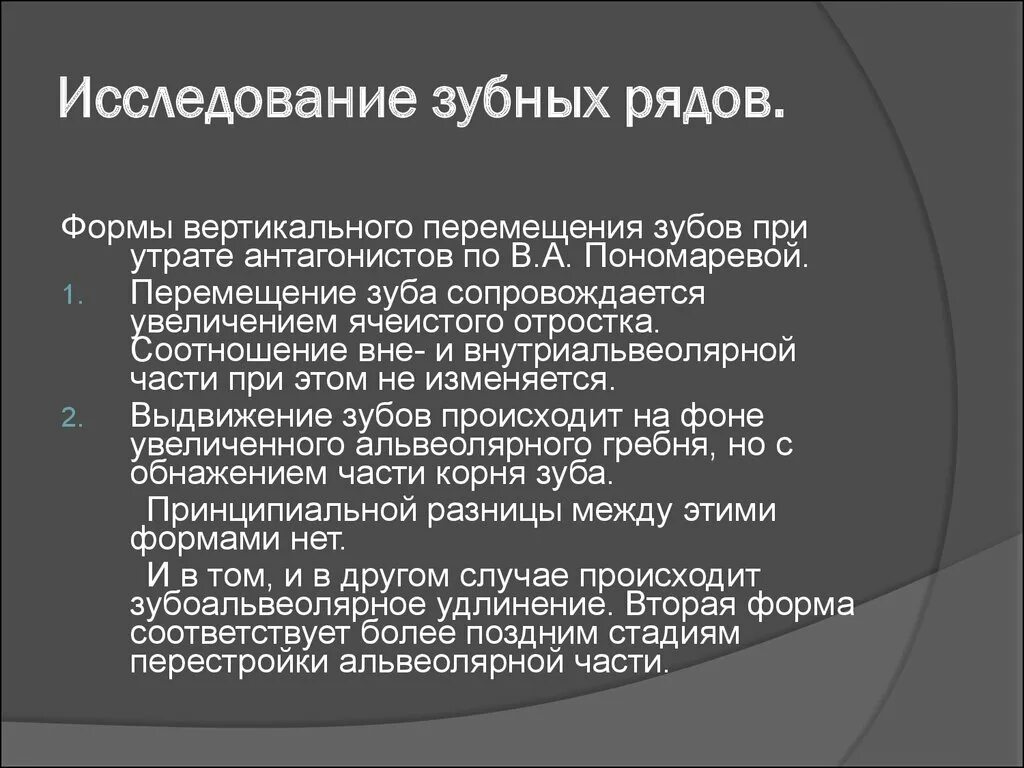 Исследование зубных рядов.

Формы вертикального перемещения зубов при утрате антагонистов по В.А. Пономаревой.

1. Перемещение зуба сопровождается увеличением ячеистого отростка. Соотношение вне- и внутриальвеолярной части при этом не изменяется.
2. Выдвижение зубов происходит на фоне увеличенного альвеолярного гребня, но с обнажением части корня зуба.

Принципиальной разницы между этими формами нет.

И в том, и в другом случае происходит зубоальвеолярное удлинение. Вторая форма соответствует более поздним стадиям перестройки альвеолярной части.